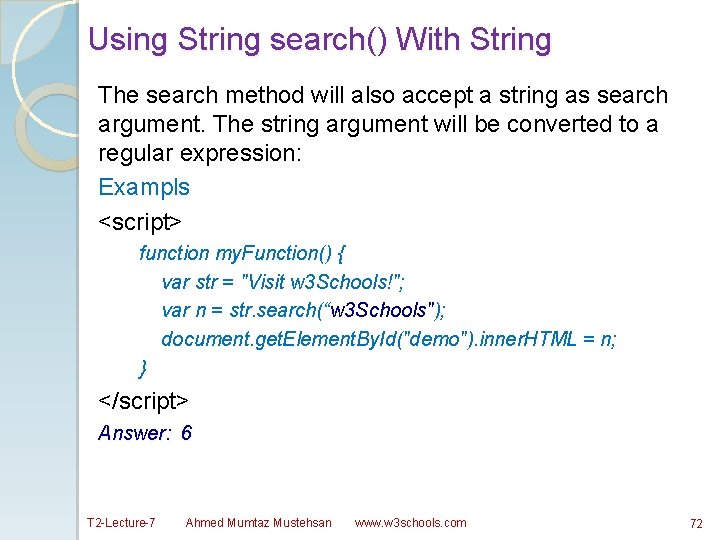 Using String search() With String

The search method will also accept a string as search argument. The string argument will be converted to a regular expression:

Exampls

<script>

function myFunction() {
var str = "Visit w3Schools!";
var n = str.search(“w3Schools");
document.getElementById("demo").innerHTML = n;
}

</script>

Answer: 6

T2-Lecture-7 Ahmed Mumtaz Mustehsan www.w3schools.com 72